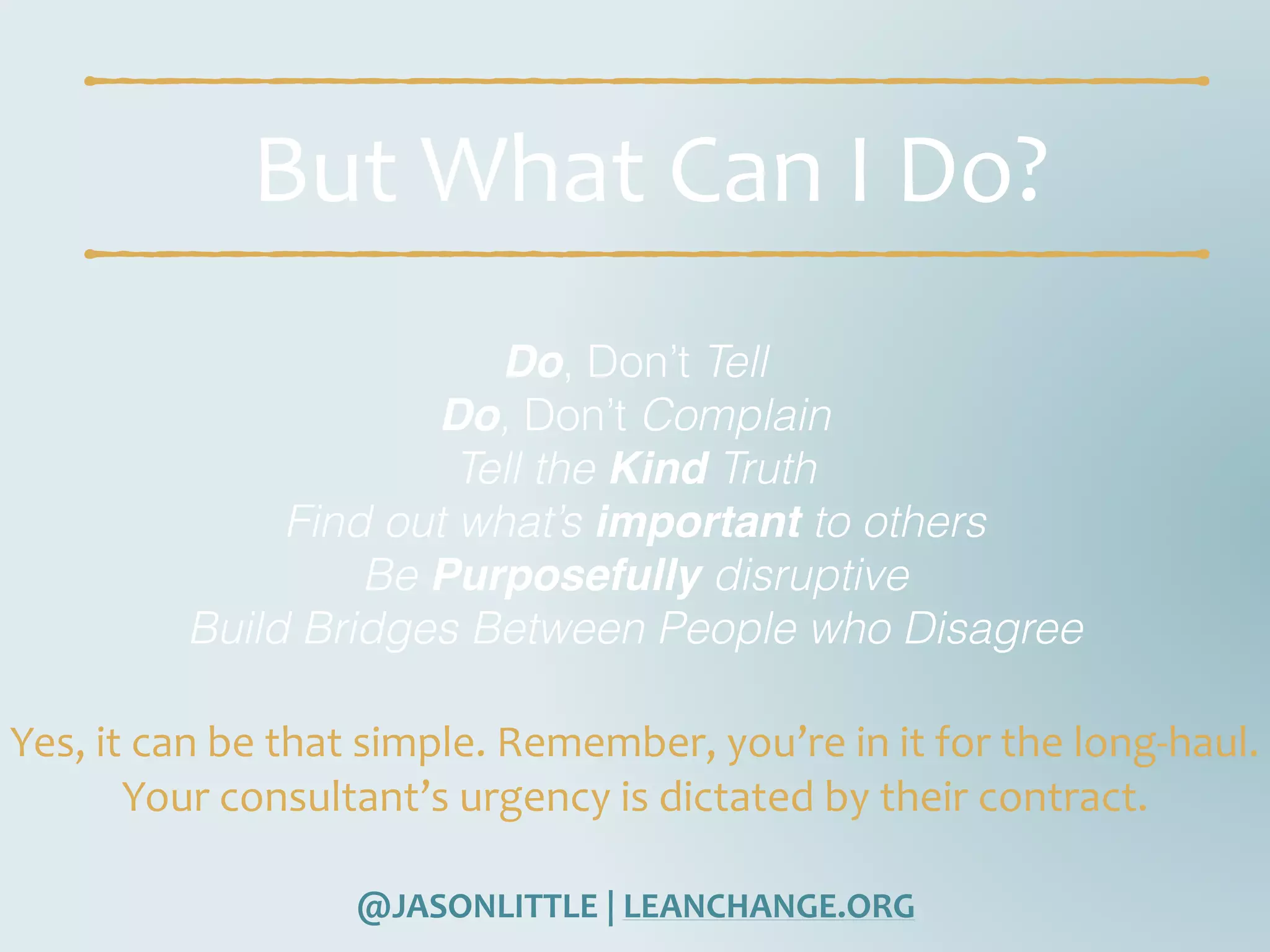 But What Can I Do?

Do, Don't Tell
Do, Don't Complain
Tell the Kind Truth
Find out what's important to others
Be Purposefully disruptive
Build Bridges Between People who Disagree

Yes, it can be that simple. Remember, you're in it for the long-haul.
Your consultant's urgency is dictated by their contract.

@JASONLITTLE | LEANCHANGE.ORG